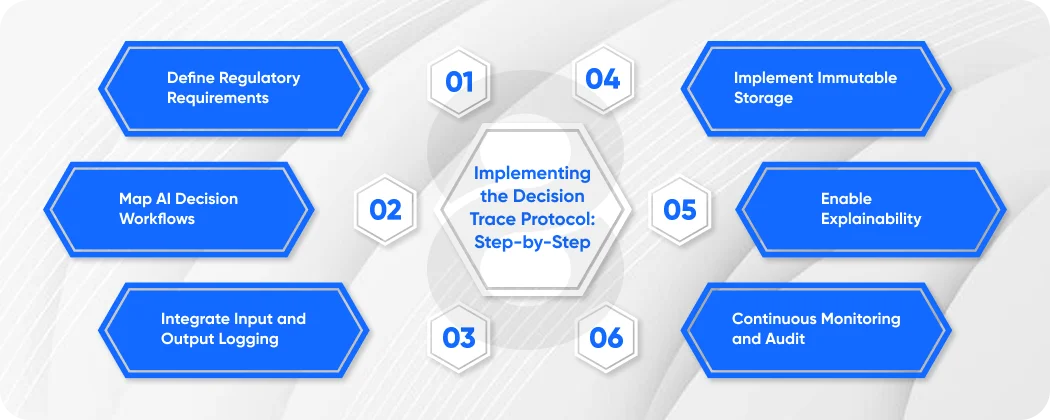 Implementing the Decision Trace Protocol: Step-by-Step

01
Define Regulatory Requirements

02
Map AI Decision Workflows

03
Integrate Input and Output Logging

04
Implement Immutable Storage

05
Enable Explainability

06
Continuous Monitoring and Audit